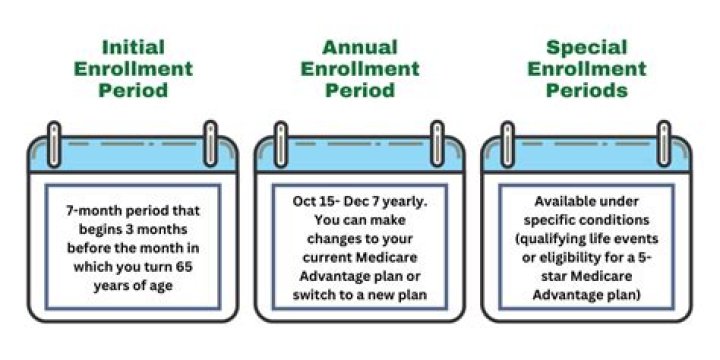 Initial Enrollment Period

7-month period that begins 3 months before the month in which you turn 65 years of age

Annual Enrollment Period

Oct 15- Dec 7 yearly. You can make changes to your current Medicare Advantage plan or switch to a new plan

Special Enrollment Periods

Available under specific conditions (qualifying life events or eligibility for a 5-star Medicare Advantage plan)